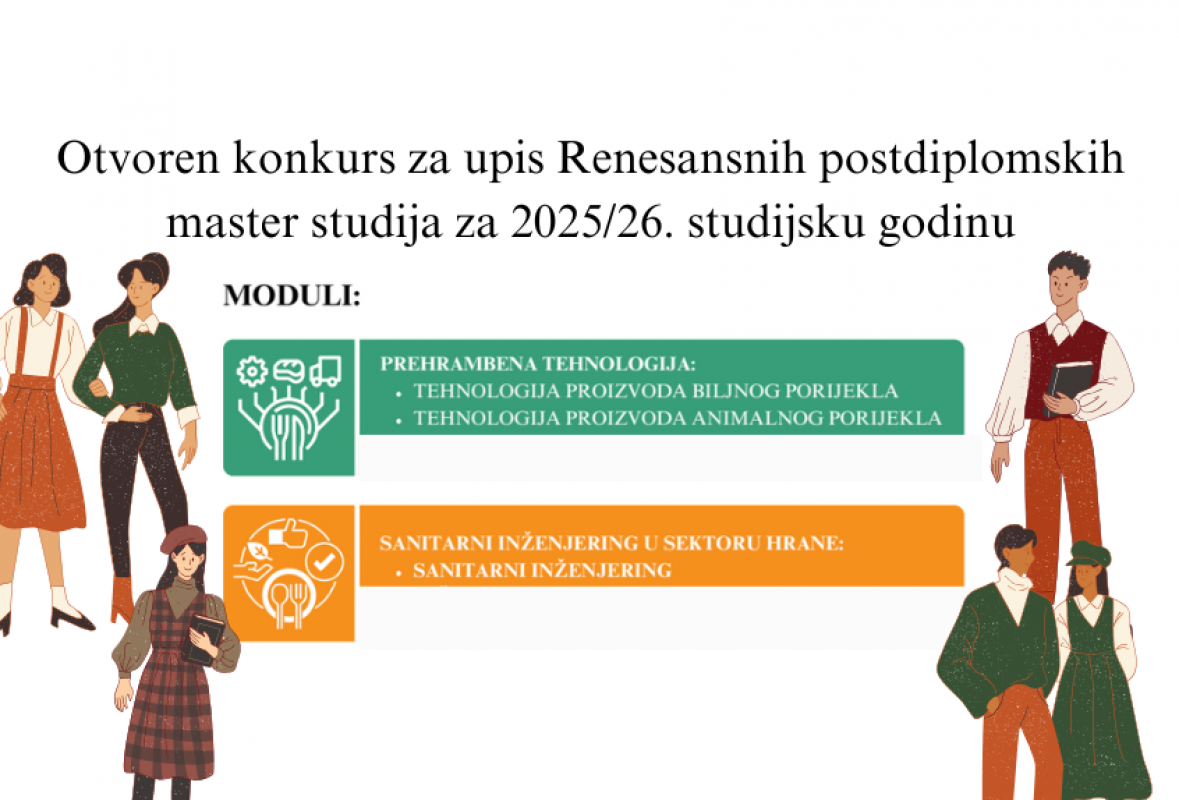 Otvoren konkurs za upis Renesansnih postdiplomskih master studija za 2025/26. studijsku godinu

MODULI:

PREHRAMBENA TEHNOLOGIJA:
• TEHNOLOGIJA PROIZVODA BILJNOG PORIJEKLA
• TEHNOLOGIJA PROIZVODA ANIMALNOG PORIJEKLA

SANITARNI INŽENJERING U SEKTORU HRANE:
• SANITARNI INŽENJERING